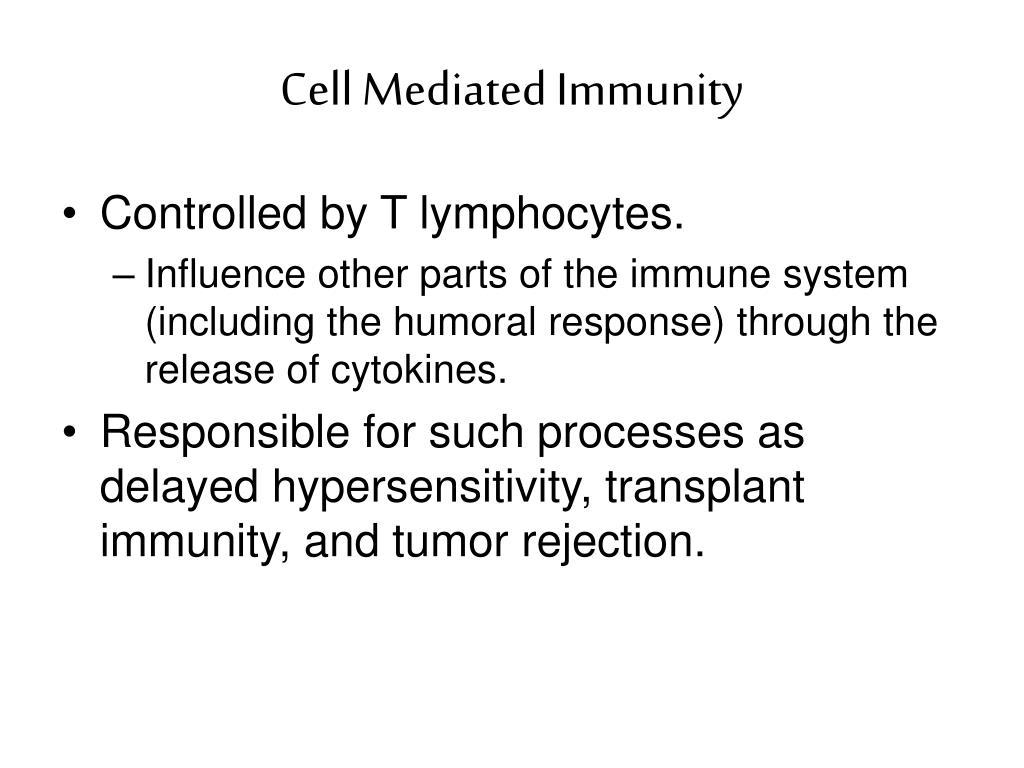 Cell Mediated Immunity

• Controlled by T lymphocytes.

– Influence other parts of the immune system (including the humoral response) through the release of cytokines.

• Responsible for such processes as delayed hypersensitivity, transplant immunity, and tumor rejection.